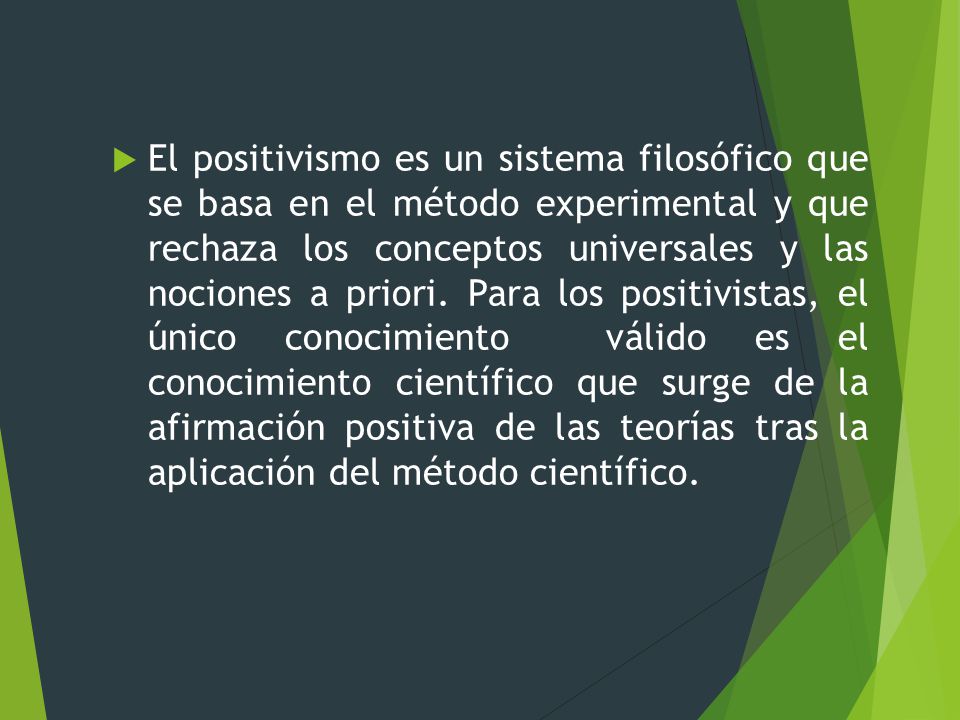 El positivismo es un sistema filosófico que se basa en el método experimental y que rechaza los conceptos universales y las nociones a priori. Para los positivistas, el único conocimiento válido es el conocimiento científico que surge de la afirmación positiva de las teorías tras la aplicación del método científico.